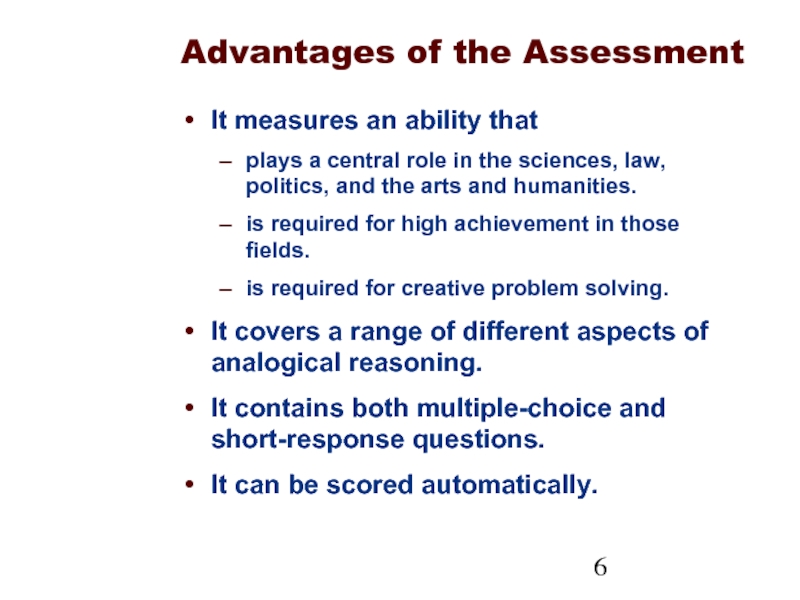 Advantages of the Assessment

• It measures an ability that
  – plays a central role in the sciences, law, politics, and the arts and humanities.
  – is required for high achievement in those fields.
  – is required for creative problem solving.
• It covers a range of different aspects of analogical reasoning.
• It contains both multiple-choice and short-response questions.
• It can be scored automatically.

6